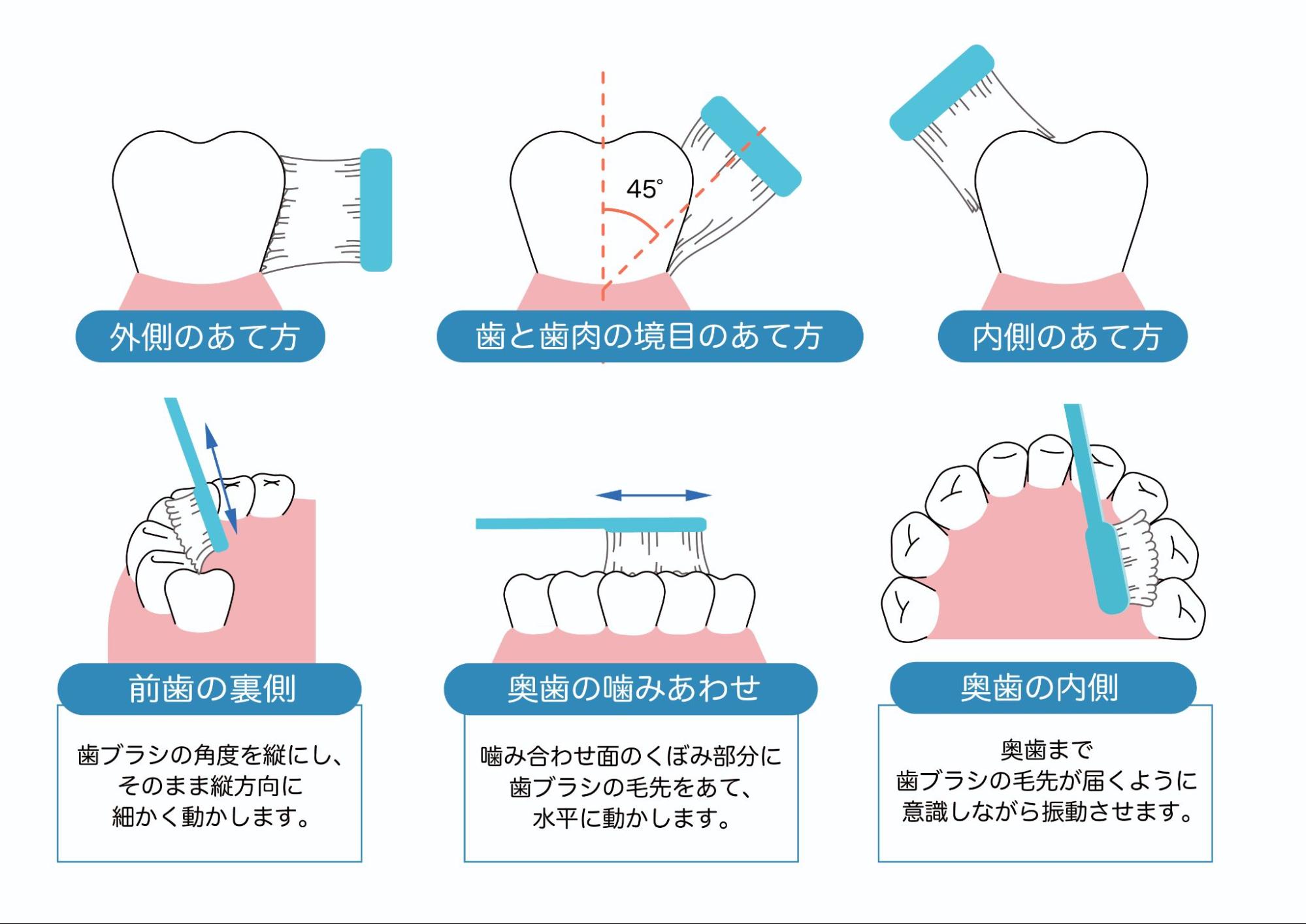 外側のあて方

45°

歯と歯肉の境目のあて方

内側のあて方

前歯の裏側

歯ブラシの角度を縦にし、そのまま縦方向に細かく動かします。

奥歯の噛みあわせ

噛み合わせ面のくぼみ部分に歯ブラシの毛先をあて、水平に動かします。

奥歯の内側

奥歯まで歯ブラシの毛先が届くように意識しながら振動させます。